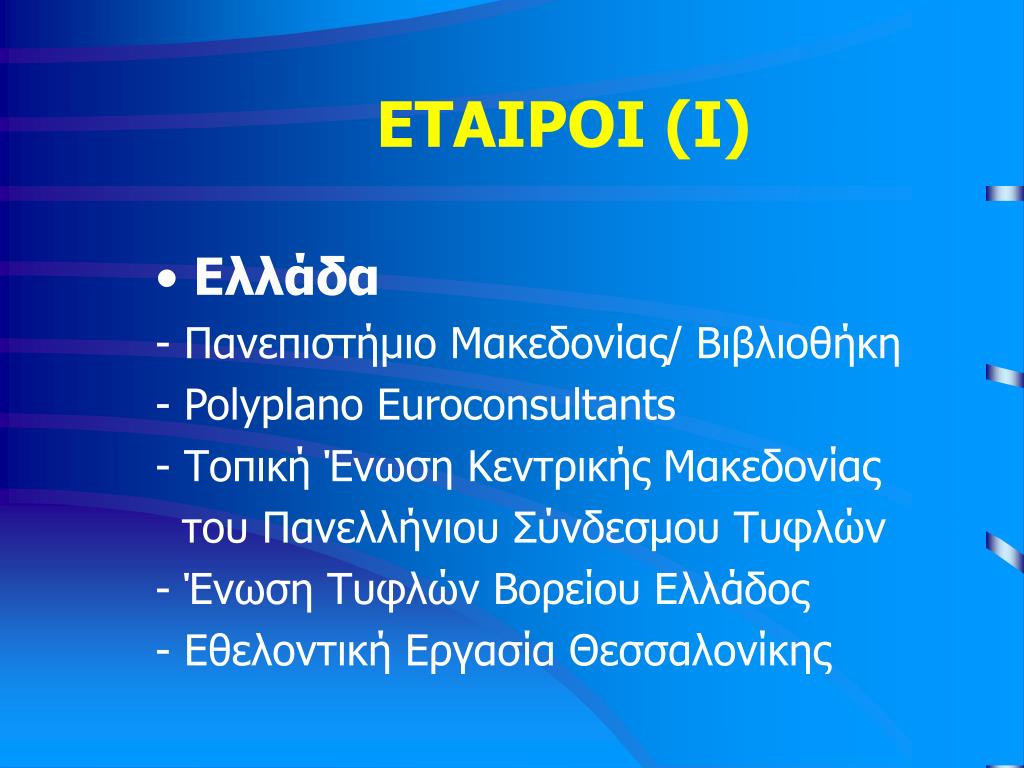 ΕΤΑΙΡΟΙ (Ι)

• Ελλάδα

- Πανεπιστήμιο Μακεδονίας/ Βιβλιοθήκη
- Polyplano Euroconsultants
- Τοπική Ένωση Κεντρικής Μακεδονίας του Πανελλήνιου Σύνδεσμου Τυφλών
- Ένωση Τυφλών Βορείου Ελλάδος
- Εθελοντική Εργασία Θεσσαλονίκης